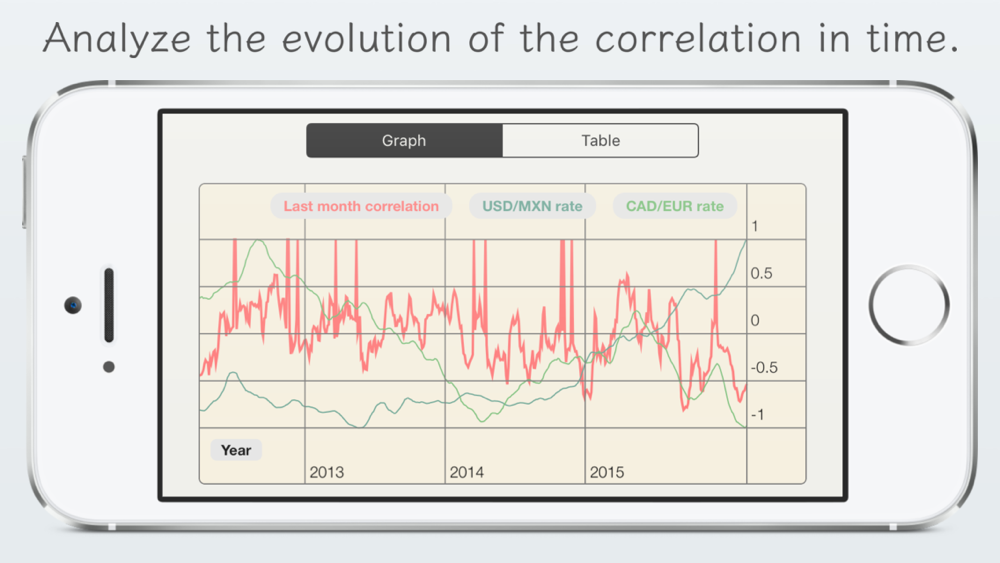 Analyze the evolution of the correlation in time.

Graph
Table

Last month correlation
USD/MXN rate
CAD/EUR rate

1
0.5
0
-0.5
-1

Year
2013
2014
2015